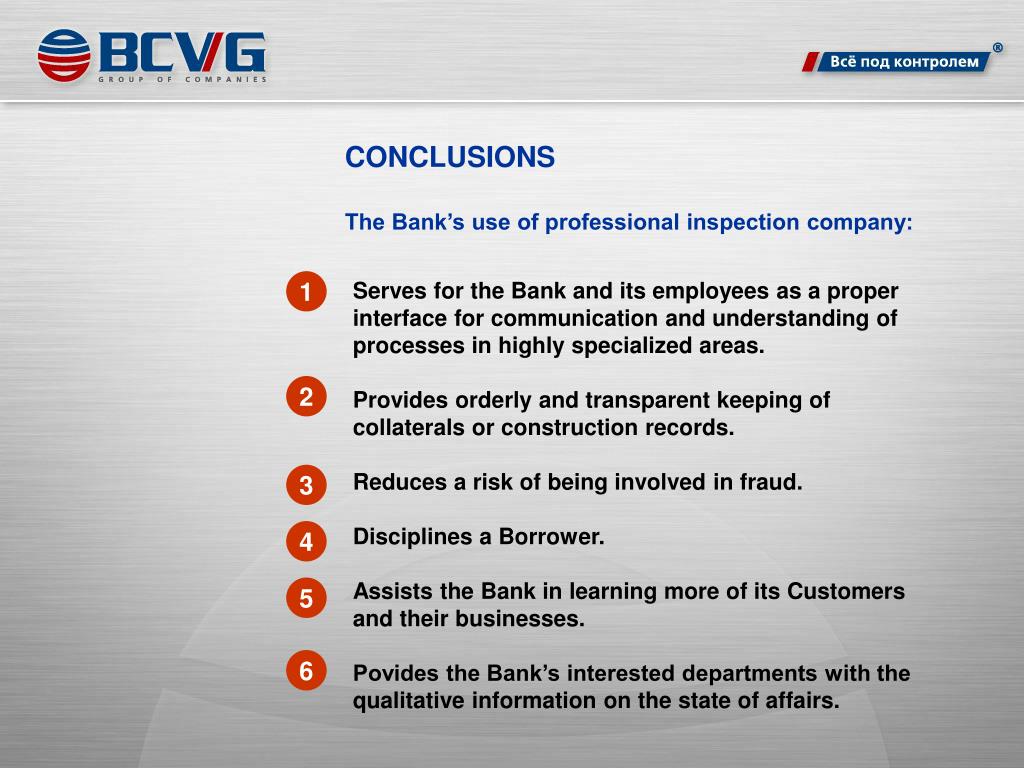 BCVG
GROUP OF COMPANIES

Всё под контролем ®

CONCLUSIONS

The Bank's use of professional inspection company:

1 Serves for the Bank and its employees as a proper interface for communication and understanding of processes in highly specialized areas.

2 Provides orderly and transparent keeping of collaterals or construction records.

3 Reduces a risk of being involved in fraud.

4 Disciplines a Borrower.

5 Assists the Bank in learning more of its Customers and their businesses.

6 Povides the Bank's interested departments with the qualitative information on the state of affairs.